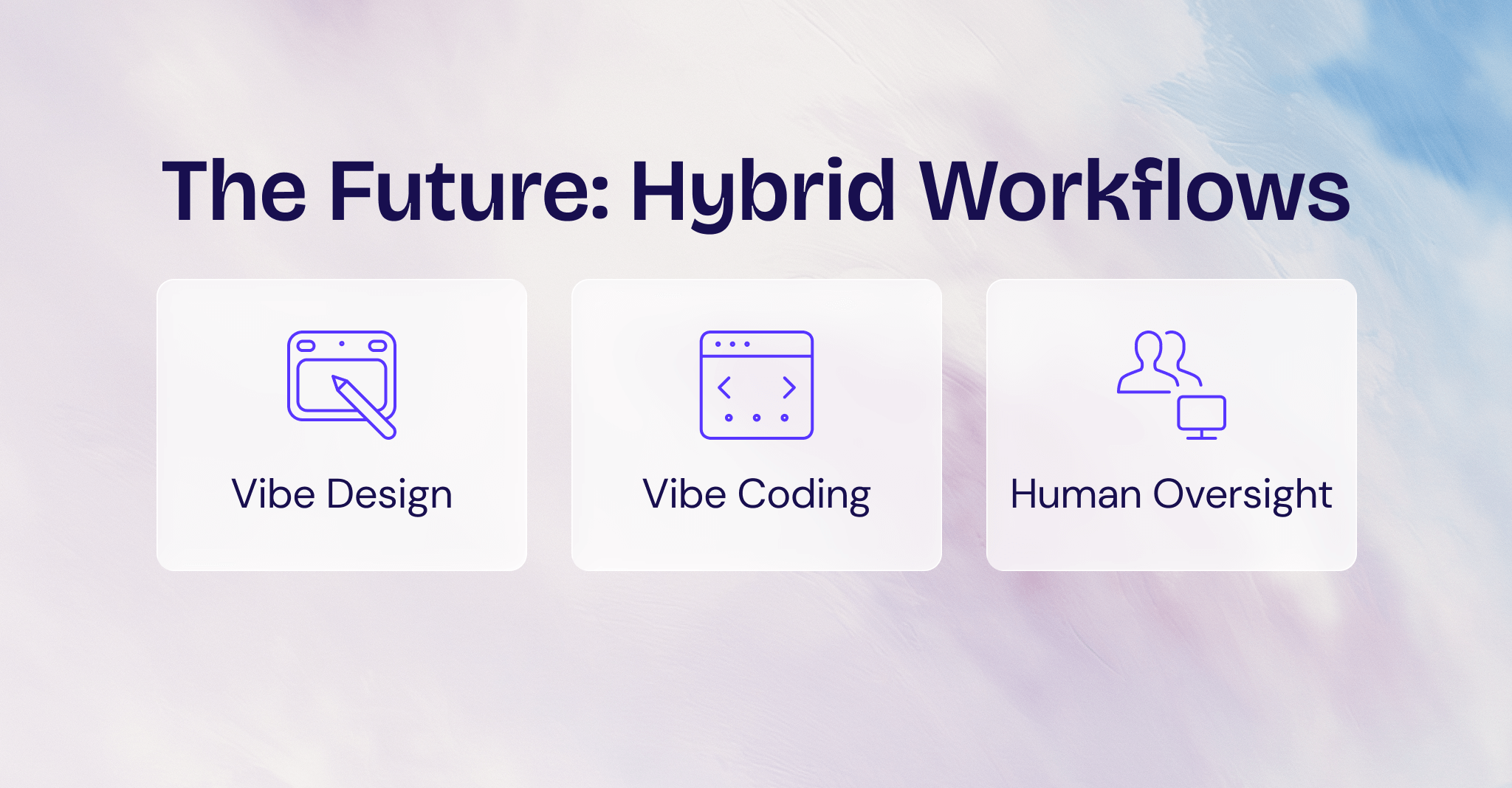 The Future: Hybrid Workflows

Vibe Design

Vibe Coding

Human Oversight